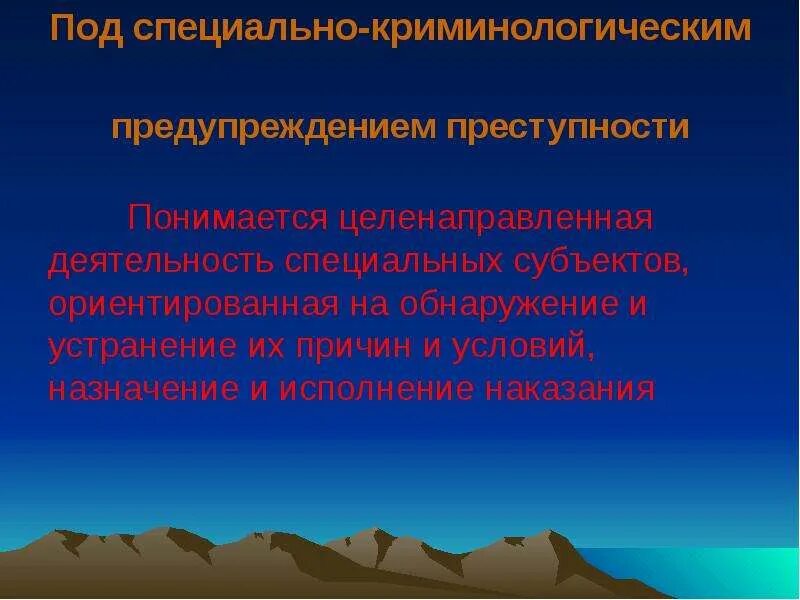 Под специально-криминологическим

предупреждением преступности

Понимается целенаправленная деятельность специальных субъектов, ориентированная на обнаружение и устранение их причин и условий, назначение и исполнение наказания